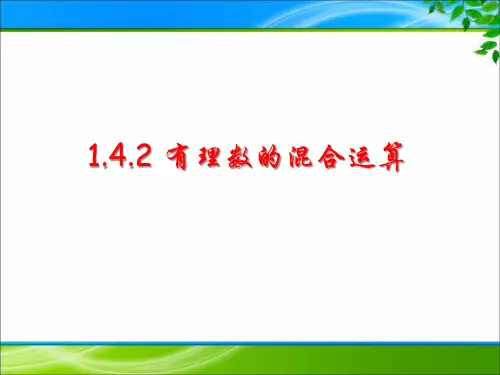 1.4.2 有理数的混合运算